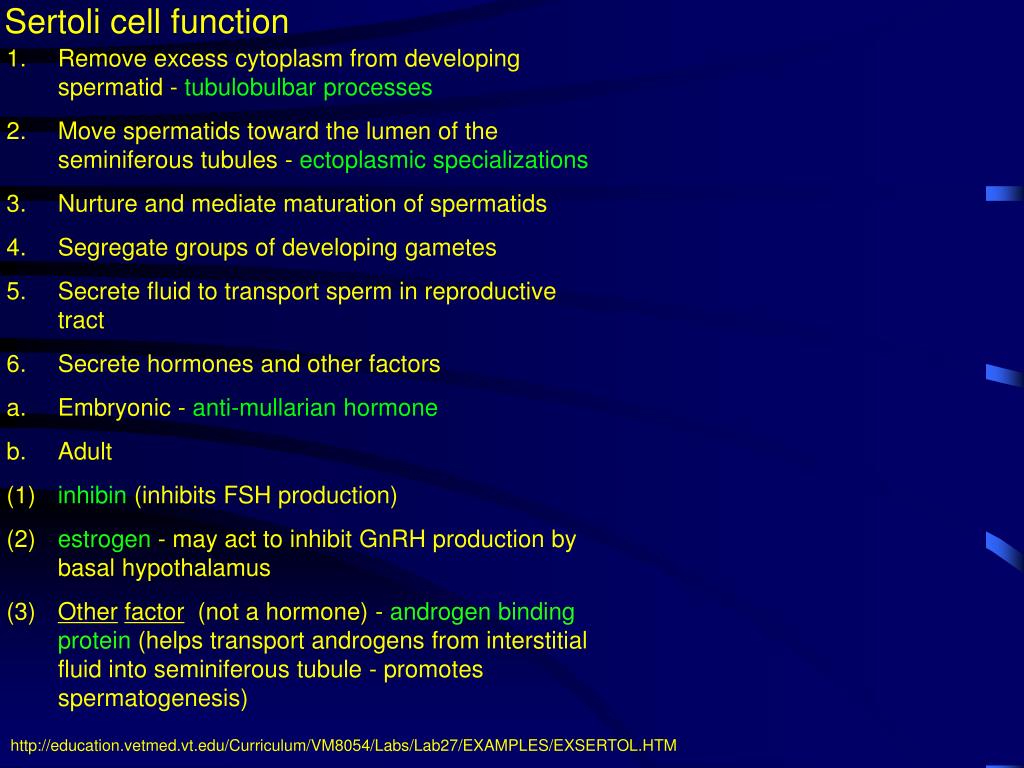 Sertoli cell function

1. Remove excess cytoplasm from developing spermatid - tubulobulbar processes

2. Move spermatids toward the lumen of the seminiferous tubules - ectoplasmic specializations

3. Nurture and mediate maturation of spermatids

4. Segregate groups of developing gametes

5. Secrete fluid to transport sperm in reproductive tract

6. Secrete hormones and other factors

a. Embryonic - anti-mullarian hormone

b. Adult

(1) inhibin (inhibits FSH production)

(2) estrogen - may act to inhibit GnRH production by basal hypothalamus

(3) Other factor (not a hormone) - androgen binding protein (helps transport androgens from interstitial fluid into seminiferous tubule - promotes spermatogenesis)

http://education.vetmed.vt.edu/Curriculum/VM8054/Labs/Lab27/EXAMPLES/EXSERTOL.HTM